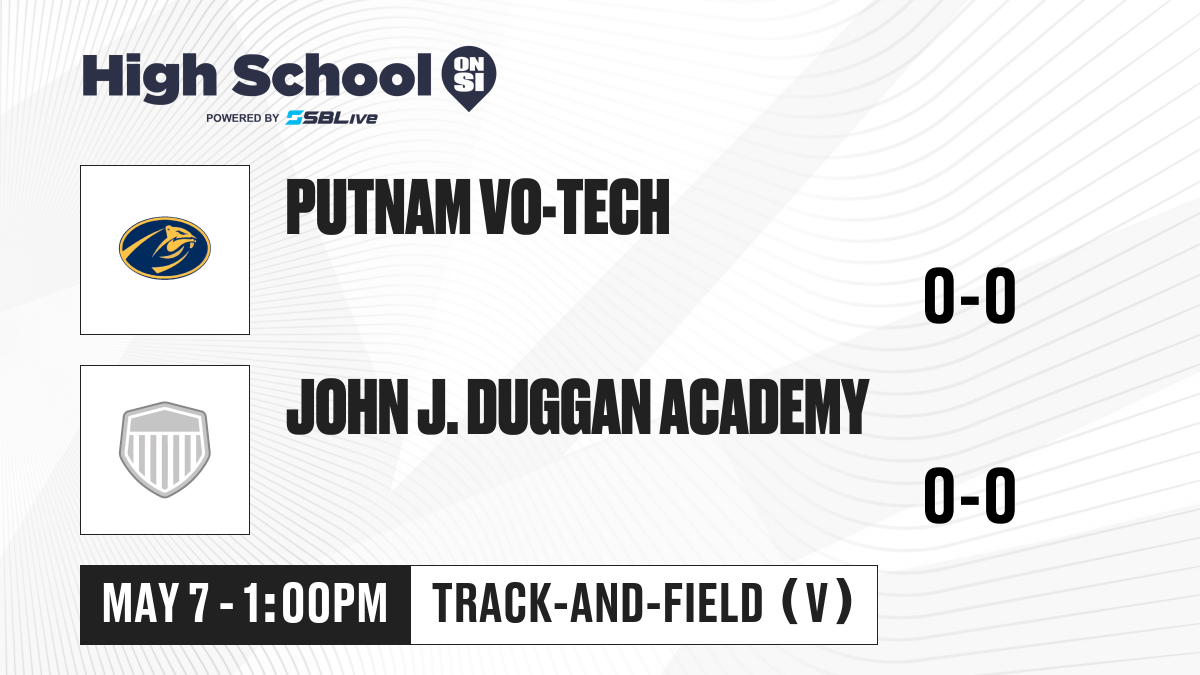 High School ON SI
POWERED BY SBLive

PUTNAM VO-TECH

0-0

JOHN J. DUGGAN ACADEMY

0-0

MAY 7 - 1:00PM

TRACK-AND-FIELD (V)